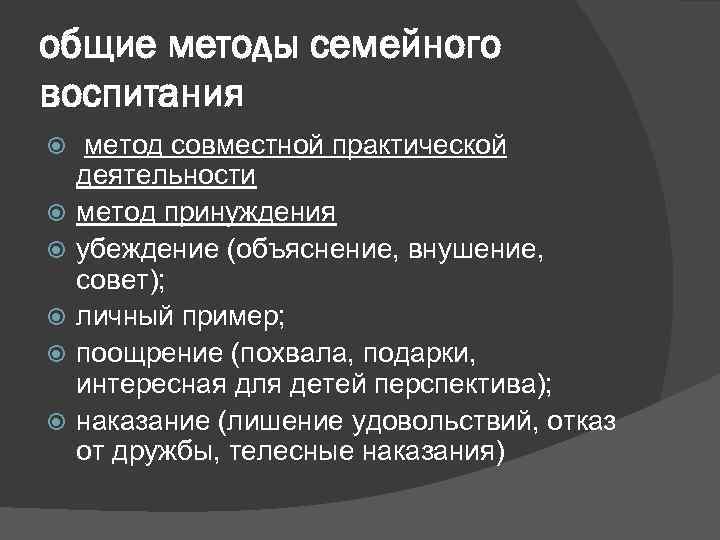 общие методы семейного воспитания

метод совместной практической деятельности

метод принуждения

убеждение (объяснение, внушение, совет);

личный пример;

поощрение (похвала, подарки, интересная для детей перспектива);

наказание (лишение удовольствий, отказ от дружбы, телесные наказания)